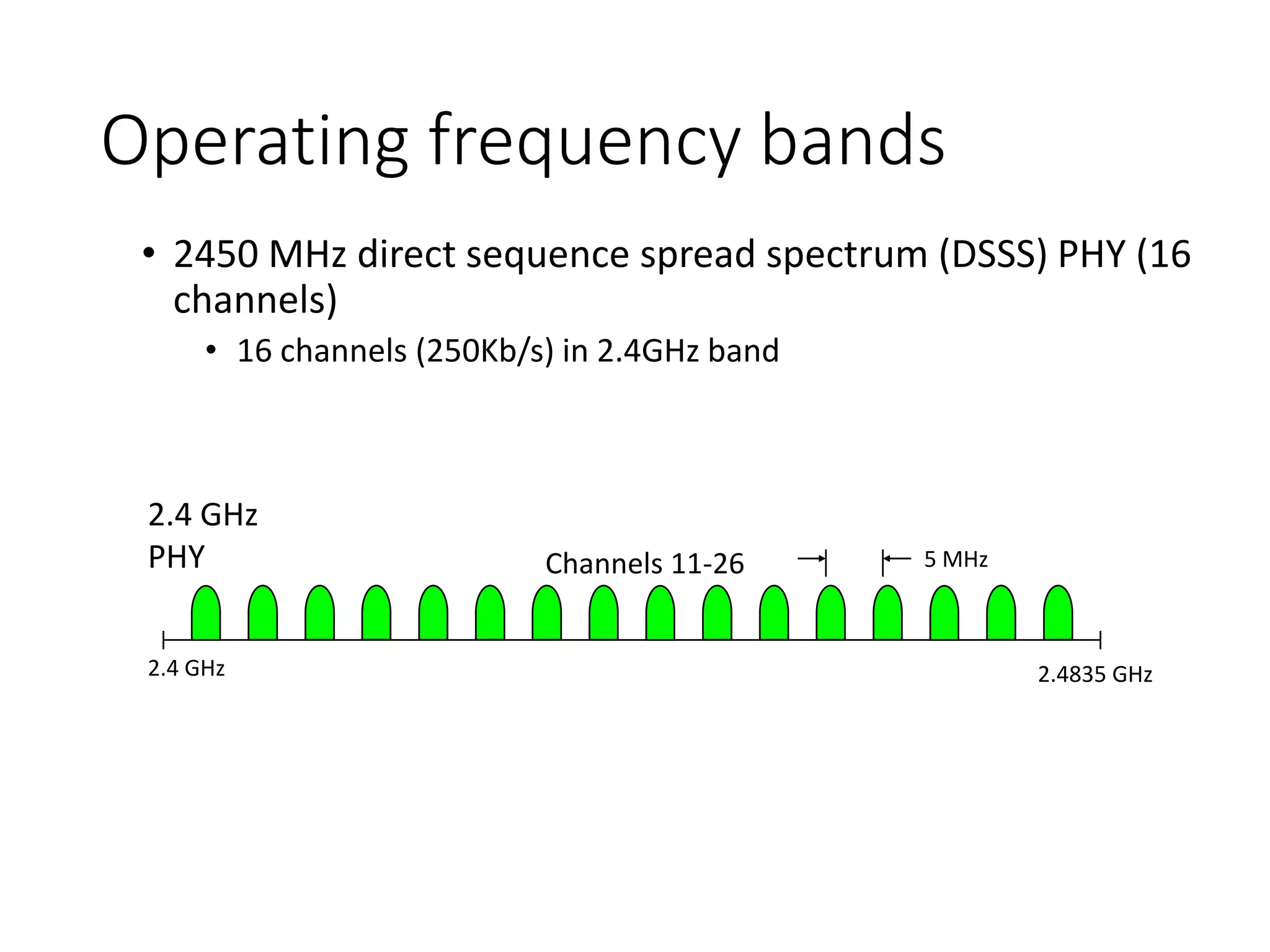 Operating frequency bands

• 2450 MHz direct sequence spread spectrum (DSSS) PHY (16 channels)
  • 16 channels (250Kb/s) in 2.4GHz band

2.4 GHz
PHY

Channels 11-26

5 MHz

2.4 GHz

2.4835 GHz